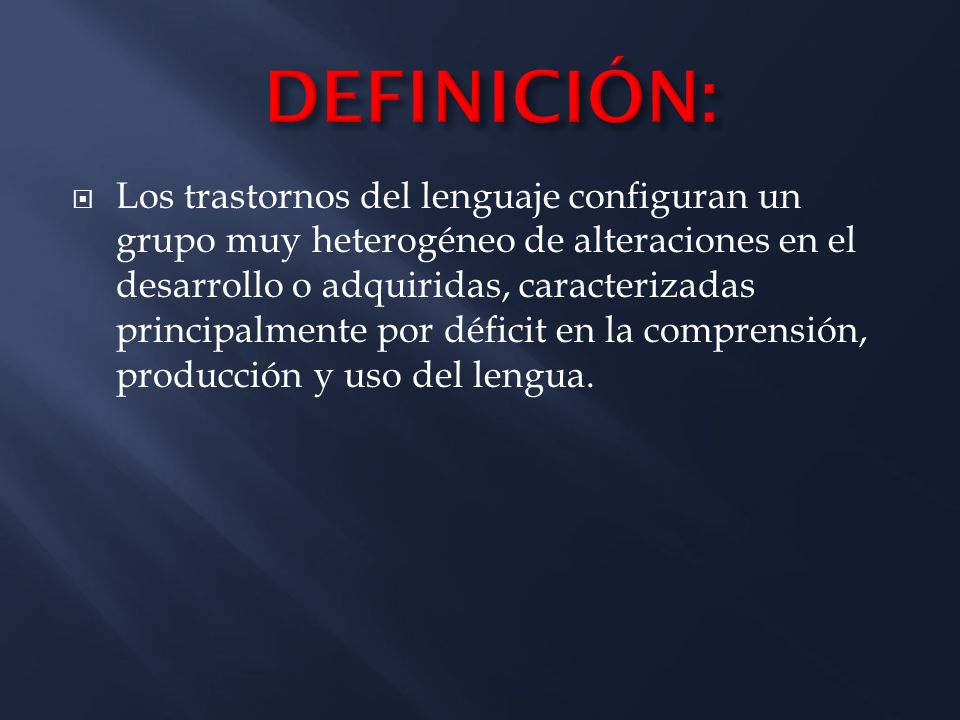 DEFINICIÓN:

Los trastornos del lenguaje configuran un grupo muy heterogéneo de alteraciones en el desarrollo o adquiridas, caracterizadas principalmente por déficit en la comprensión, producción y uso del lengua.